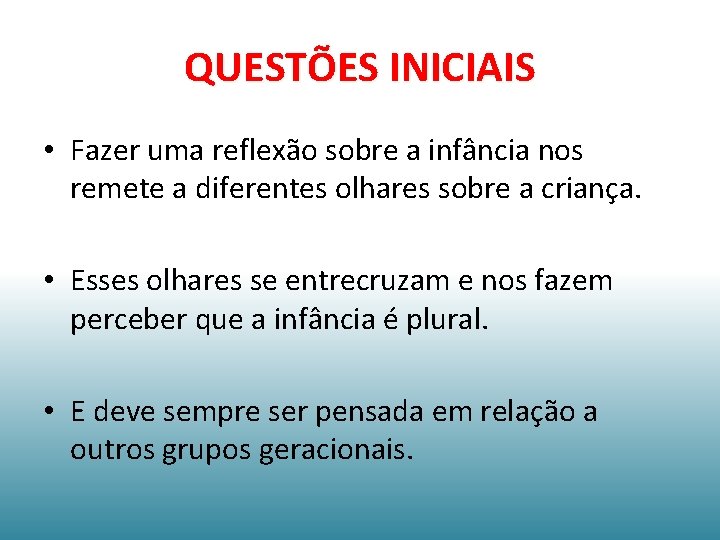 QUESTÕES INICIAIS

• Fazer uma reflexão sobre a infância nos remete a diferentes olhares sobre a criança.

• Esses olhares se entrecruzam e nos fazem perceber que a infância é plural.

• E deve sempre ser pensada em relação a outros grupos geracionais.